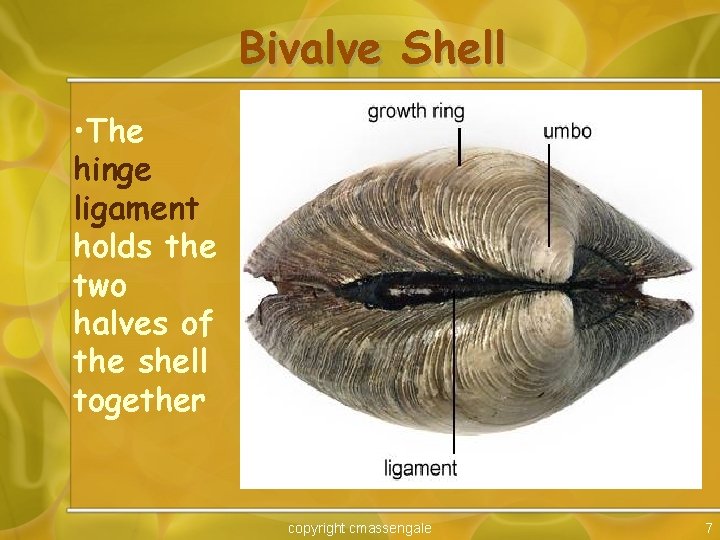 Bivalve Shell

•The hinge ligament holds the two halves of the shell together

growth ring

umbo

ligament

copyright cmassengale

7